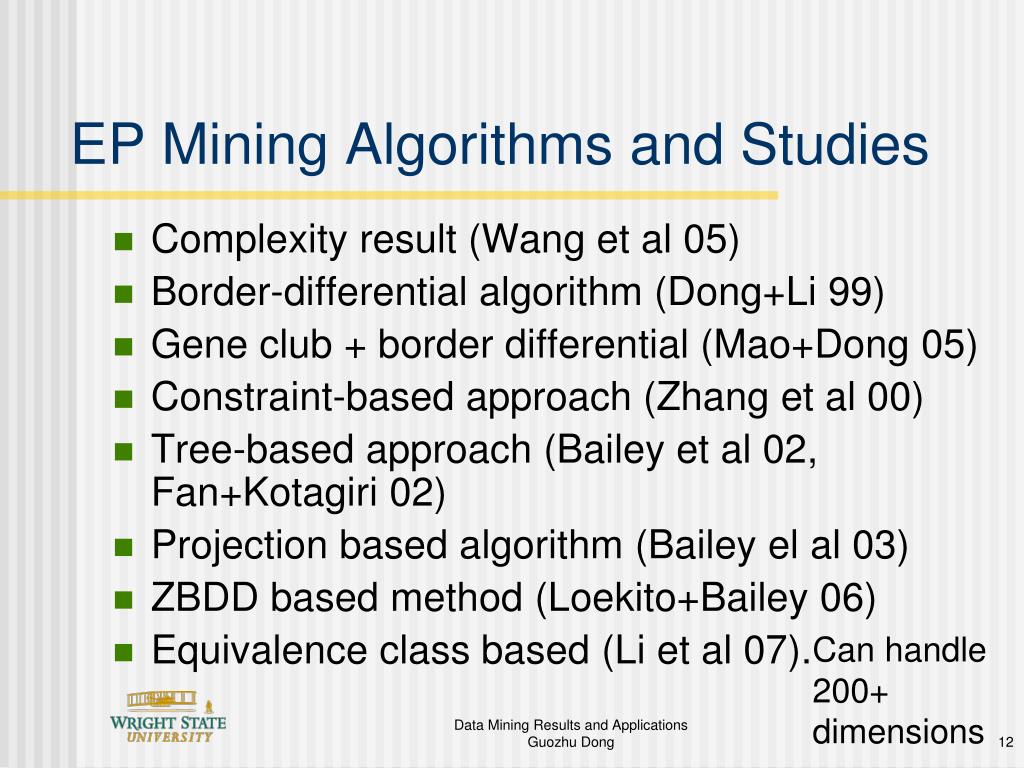 EP Mining Algorithms and Studies

- Complexity result (Wang et al 05)
- Border-differential algorithm (Dong+Li 99)
- Gene club + border differential (Mao+Dong 05)
- Constraint-based approach (Zhang et al 00)
- Tree-based approach (Bailey et al 02, Fan+Kotagiri 02)
- Projection based algorithm (Bailey el al 03)
- ZBDD based method (Loekito+Bailey 06)
- Equivalence class based (Li et al 07).

Can handle 200+ dimensions

WRIGHT STATE UNIVERSITY

Data Mining Results and Applications
Guozhu Dong

12